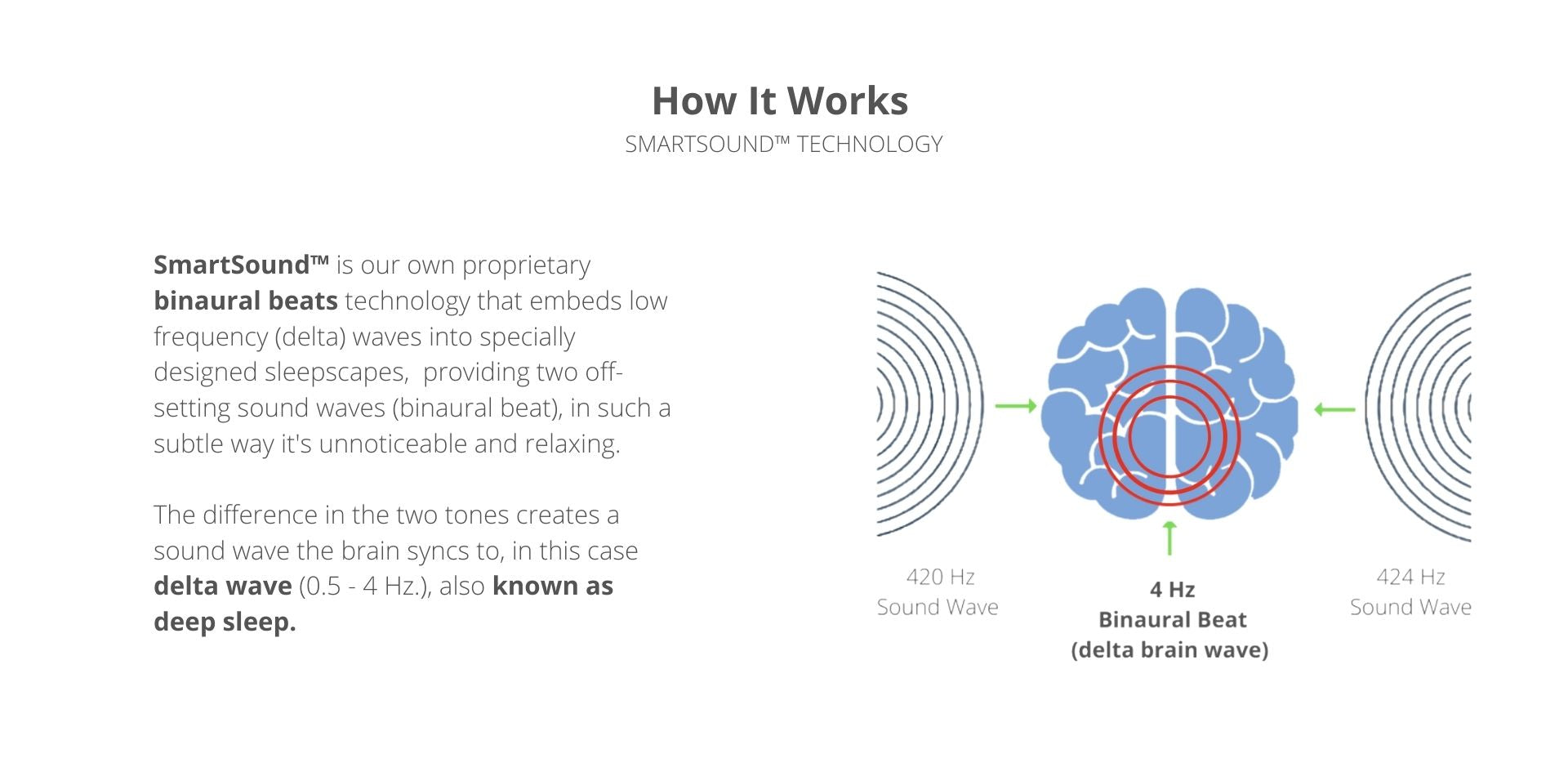 How It Works
SMARTSOUND™ TECHNOLOGY

SmartSound™ is our own proprietary binaural beats technology that embeds low frequency (delta) waves into specially designed sleepscapes, providing two off-setting sound waves (binaural beat), in such a subtle way it's unnoticeable and relaxing.

The difference in the two tones creates a sound wave the brain syncs to, in this case delta wave (0.5 - 4 Hz.), also known as deep sleep.

420 Hz
Sound Wave

4 Hz
Binaural Beat
(delta brain wave)

424 Hz
Sound Wave